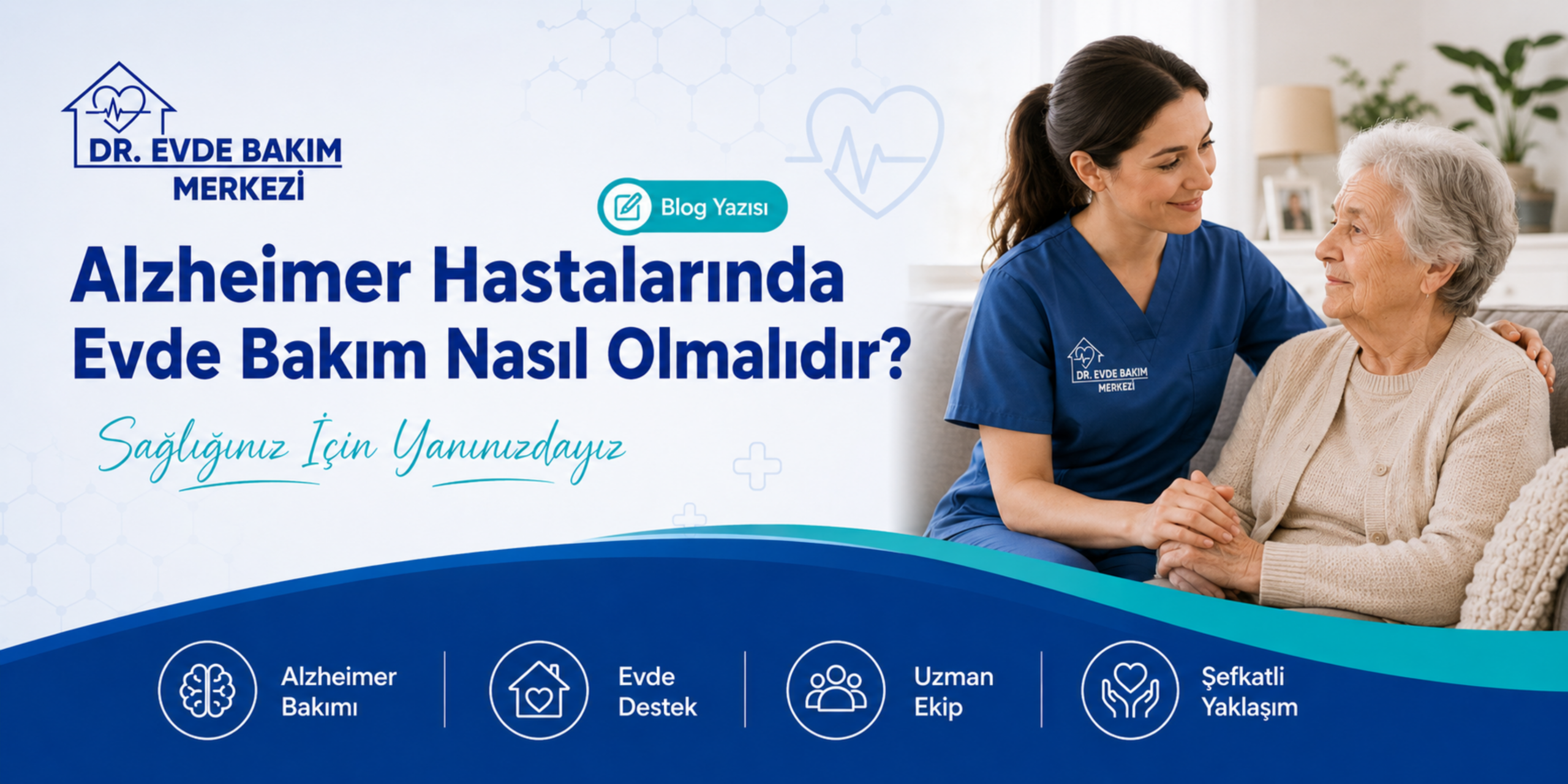 DR. EVDE BAKIM MERKEZİ

Blog Yazısı

Alzheimer Hastalarında Evde Bakım Nasıl Olmalıdır?

Sağlığınız İçin Yanınızdayız

DR. EVDE BAKIM MERKEZİ

Alzheimer Bakımı

Evde Destek

Uzman Ekip

Şefkatli Yaklaşım